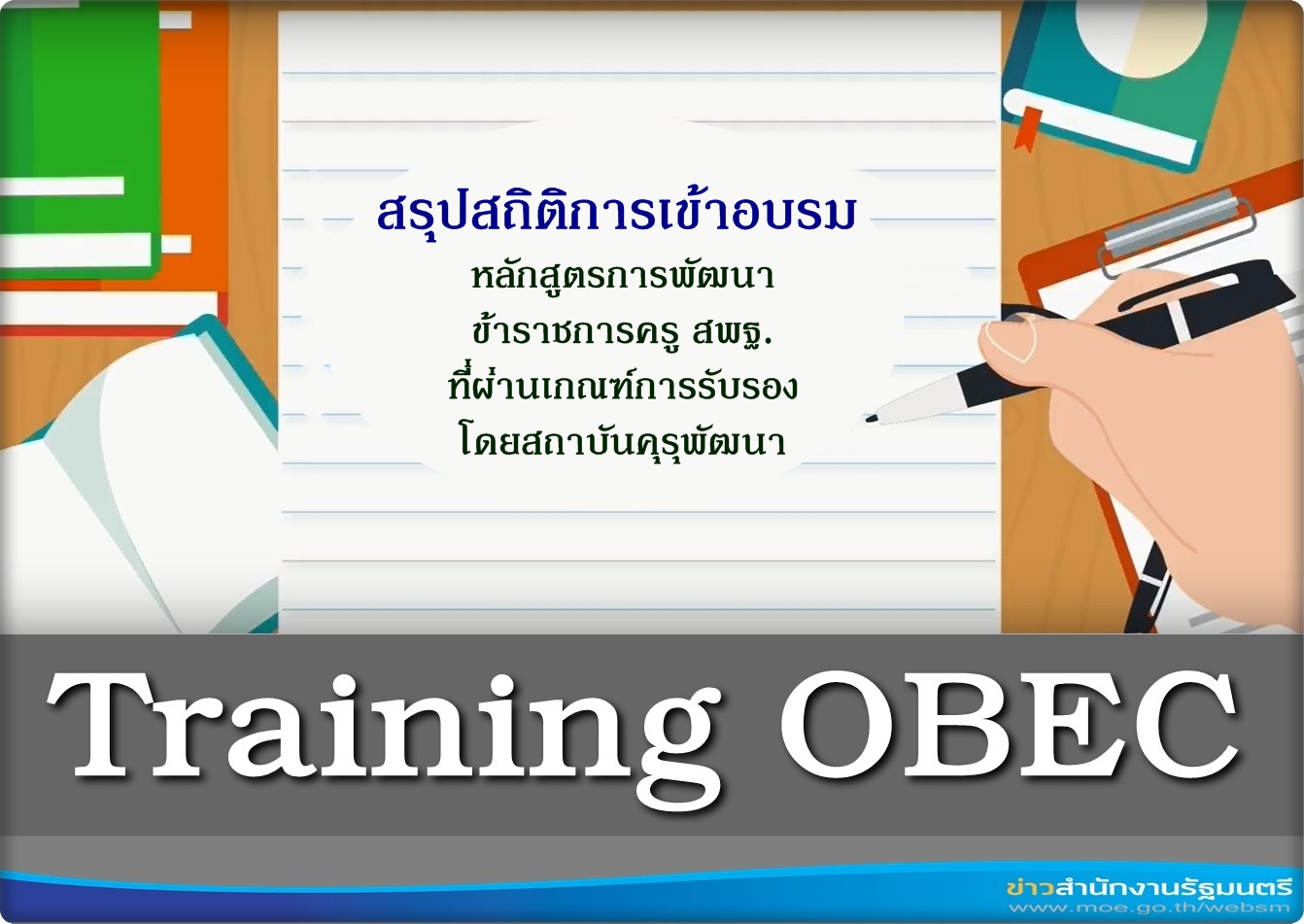 สรุปสถิติการเข้าอบรม

หลักสูตรการพัฒนา
ข้าราชการครู สพฐ.
ที่ผ่านเกณฑ์การรับรอง
โดยสถาบันคุรุพัฒนา

Training OBEC

ข่าวสำนักงานรัฐมนตรี
www.moe.go.th/websm